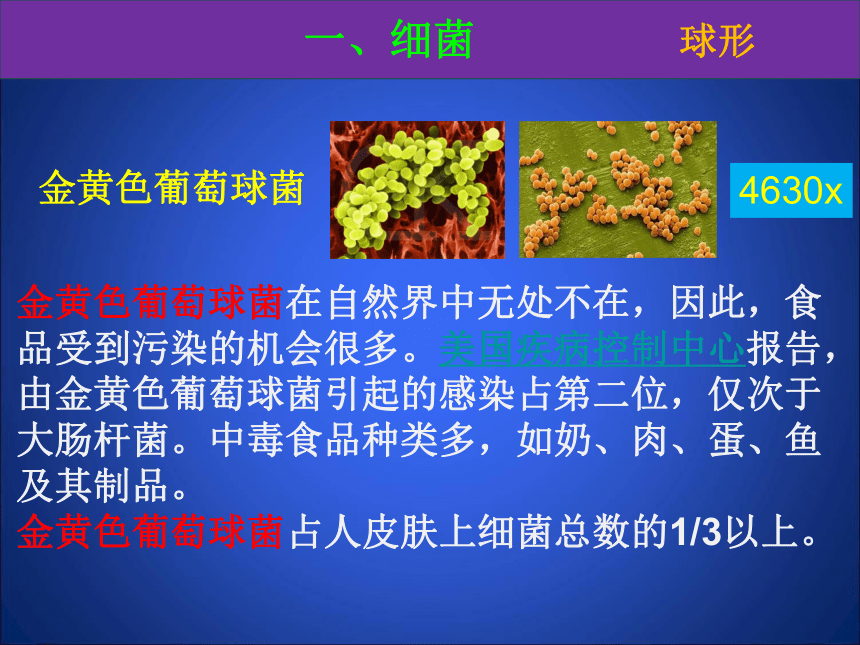 一、细菌　　球形

金黄色葡萄球菌

4630x

金黄色葡萄球菌在自然界中无处不在，因此，食品受到污染的机会很多。美国疾病控制中心报告，由金黄色葡萄球菌引起的感染占第二位，仅次于大肠杆菌。中毒食品种类多，如奶、肉、蛋、鱼及其制品。
金黄色葡萄球菌占人皮肤上细菌总数的1/3以上。